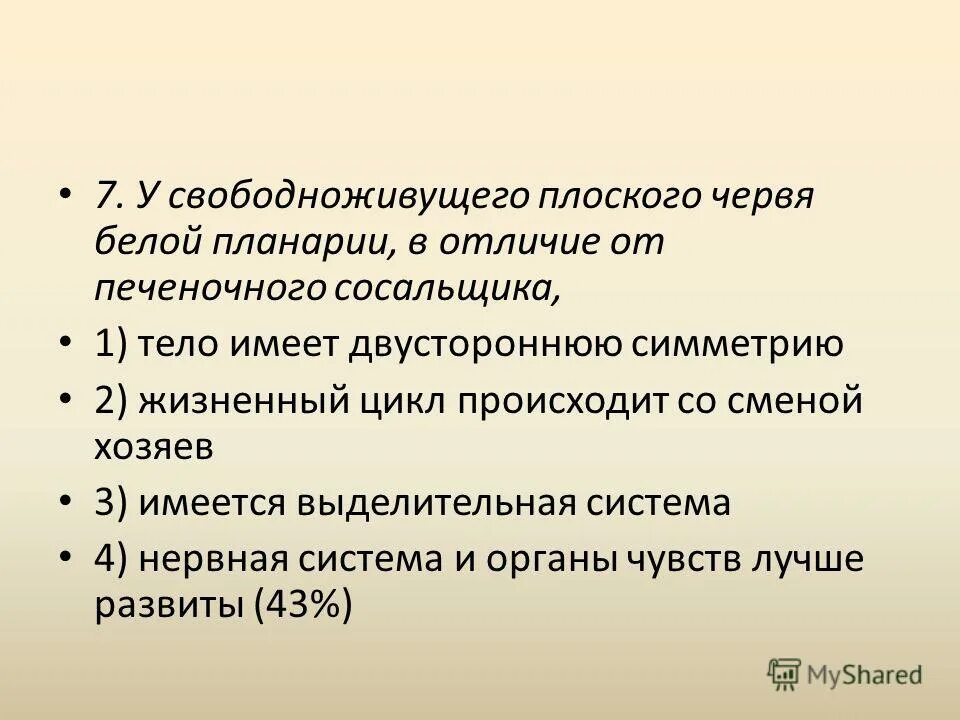 • 7. У свободноживущего плоского червя белой планарии, в отличие от печеночного сосальщика,

• 1) тело имеет двустороннюю симметрию

• 2) жизненный цикл происходит со сменой хозяев

• 3) имеется выделительная система

• 4) нервная система и органы чувств лучше развиты (43%)

MyShared